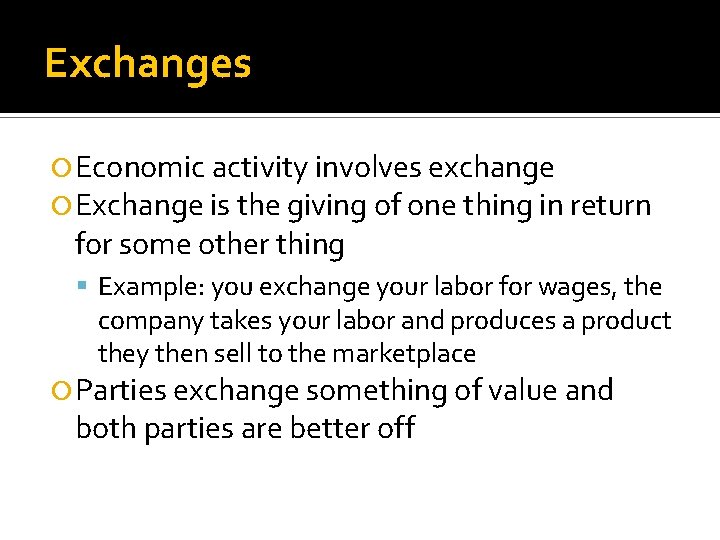 Exchanges

Economic activity involves exchange

Exchange is the giving of one thing in return for some other thing

Example: you exchange your labor for wages, the company takes your labor and produces a product they then sell to the marketplace

Parties exchange something of value and both parties are better off